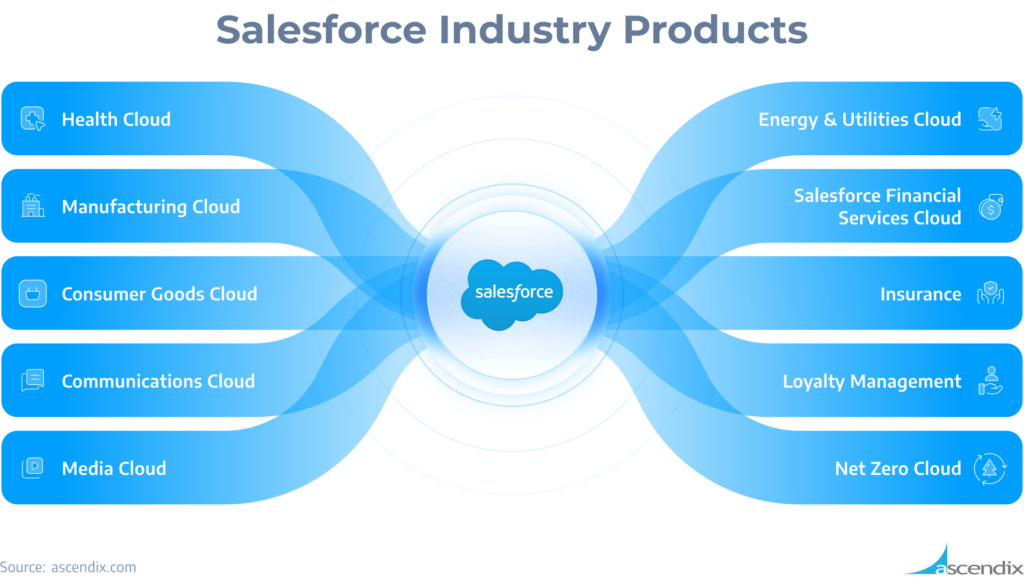 Salesforce Industry Products

Health Cloud

Manufacturing Cloud

Consumer Goods Cloud

Communications Cloud

Media Cloud

salesforce

Energy & Utilities Cloud

Salesforce Financial Services Cloud

Insurance

Loyalty Management

Net Zero Cloud

Source: ascendix.com

ascendix